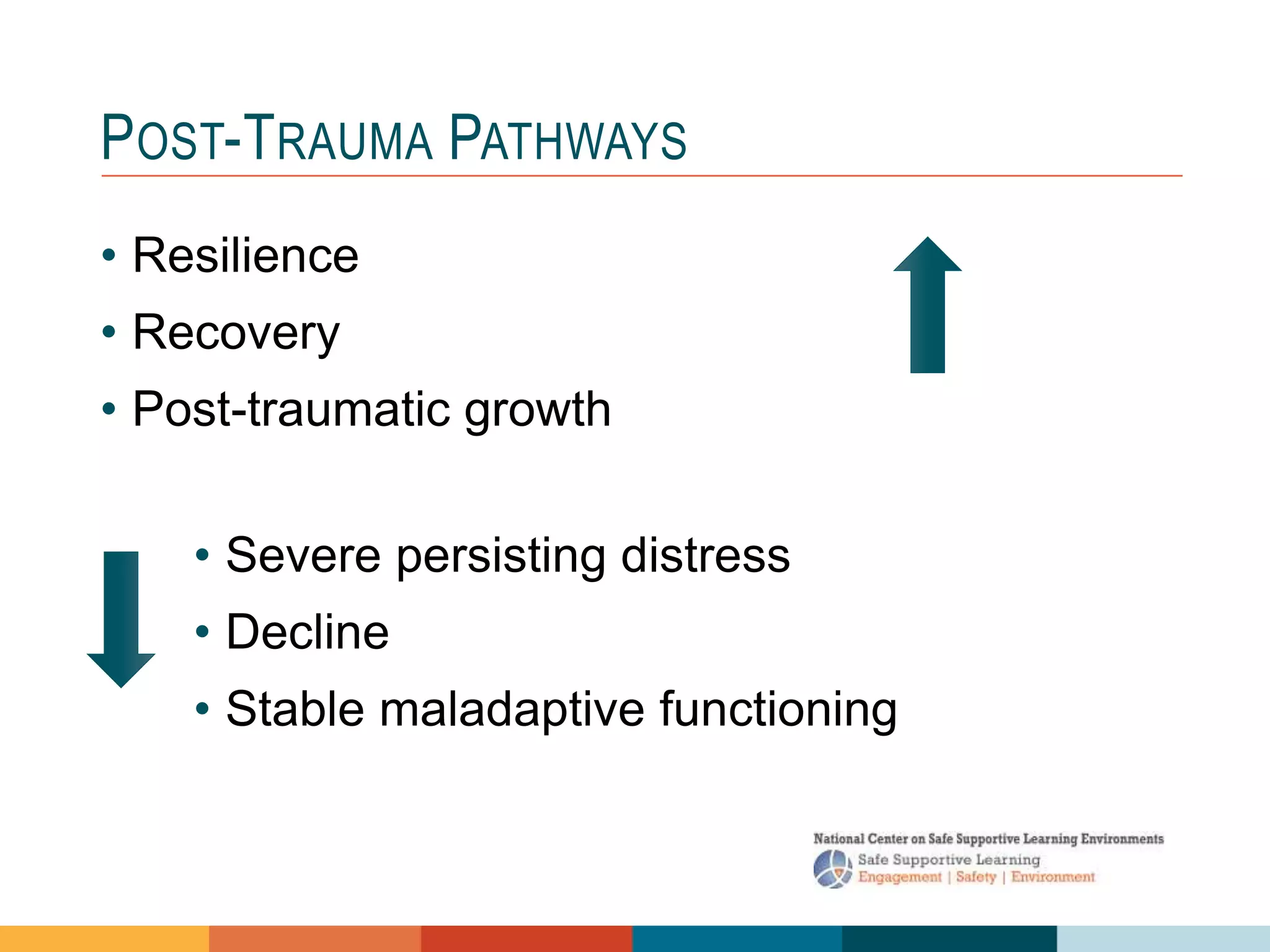 POST-TRAUMA PATHWAYS

• Resilience
• Recovery
• Post-traumatic growth

• Severe persisting distress
• Decline
• Stable maladaptive functioning

National Center on Safe Supportive Learning Environments
Safe Supportive Learning
Engagement | Safety | Environment